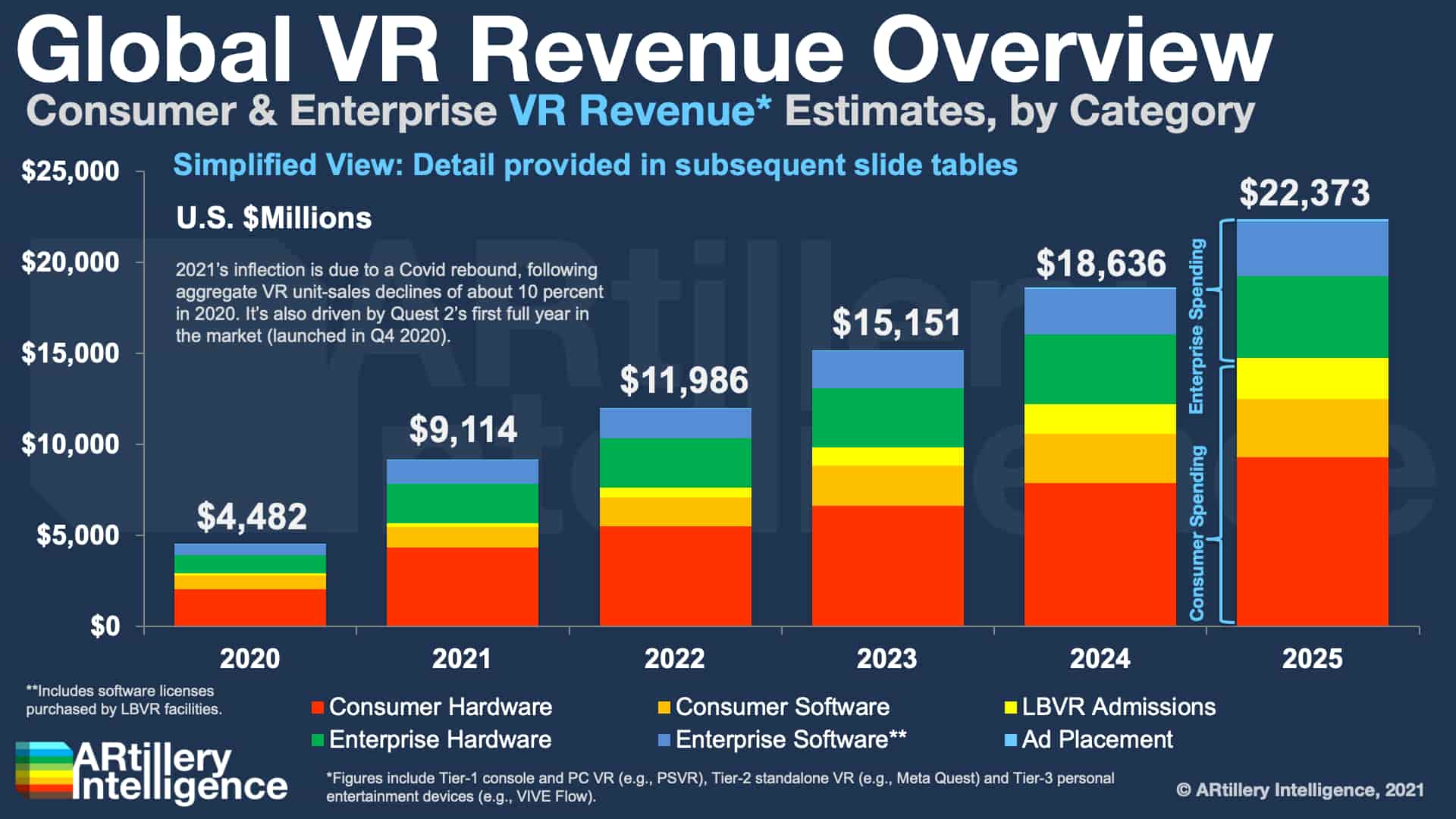 Global VR Revenue Overview

Consumer & Enterprise VR Revenue* Estimates, by Category

Simplified View: Detail provided in subsequent slide tables

U.S. $Millions

2021's inflection is due to a Covid rebound, following aggregate VR unit-sales declines of about 10 percent in 2020. It's also driven by Quest 2's first full year in the market (launched in Q4 2020).

$25,000
$20,000
$15,000
$10,000
$5,000
$0

$4,482
$9,114
$11,986
$15,151
$18,636
$22,373

Enterprise Spending
Consumer Spending

2020
2021
2022
2023
2024
2025

**Includes software licenses purchased by LBVR facilities.

Consumer Hardware
Consumer Software
LBVR Admissions
Enterprise Hardware
Enterprise Software**
Ad Placement

ARtillery Intelligence

*Figures include Tier-1 console and PC VR (e.g., PSVR), Tier-2 standalone VR (e.g., Meta Quest) and Tier-3 personal entertainment devices (e.g., VIVE Flow).

© ARtillery Intelligence, 2021